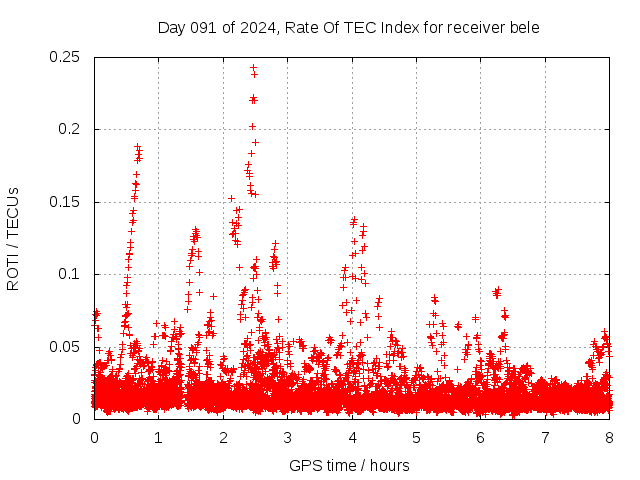 Day 091 of 2024, Rate Of TEC Index for receiver bele

ROTI / TECUs

0.25
0.2
0.15
0.1
0.05
0

0 1 2 3 4 5 6 7 8

GPS time / hours